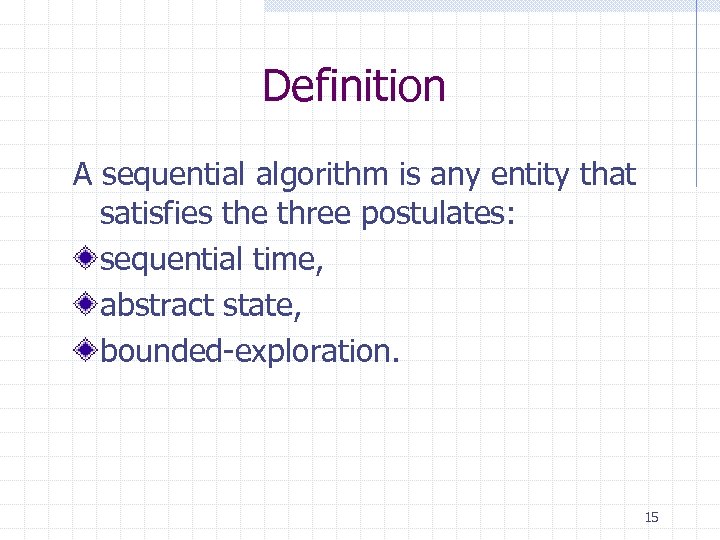 Definition

A sequential algorithm is any entity that satisfies the three postulates:

sequential time,

abstract state,

bounded-exploration.

15